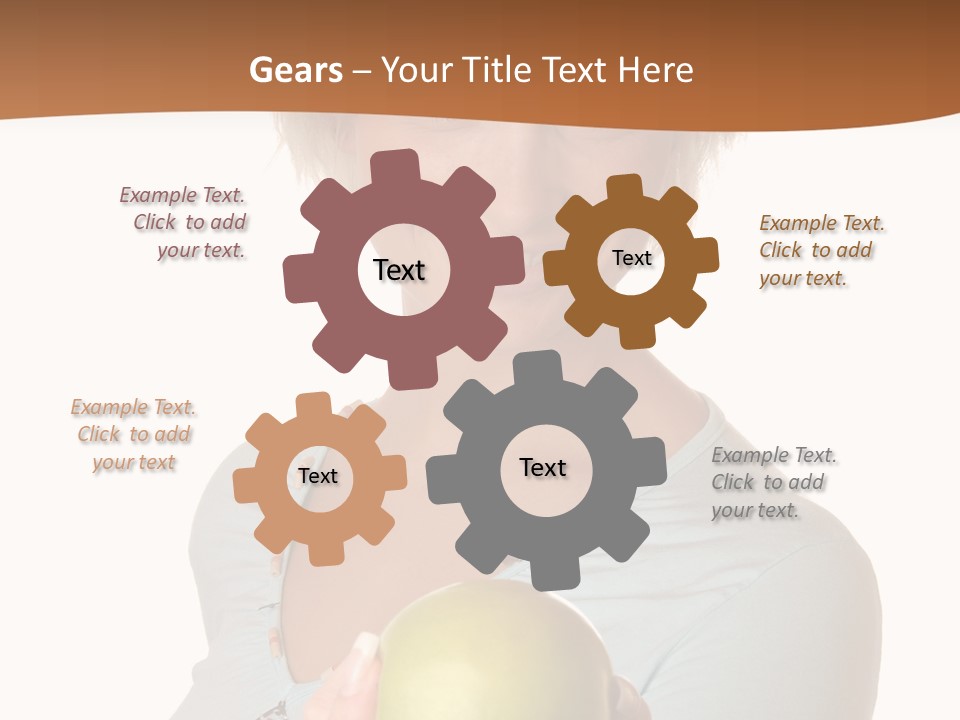 Gears – Your Title Text Here

Example Text. Click to add your text.

Text

Text

Example Text. Click to add your text.

Example Text. Click to add your text

Text

Text

Example Text. Click to add your text.